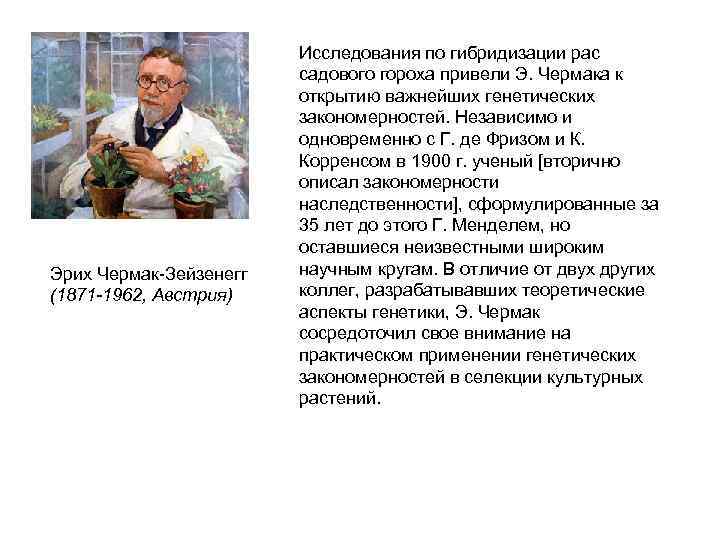 Эрих Чермак-Зейзенегг
(1871-1962, Австрия)

Исследования по гибридизации рас садового гороха привели Э. Чермака к открытию важнейших генетических закономерностей. Независимо и одновременно с Г. де Фризом и К. Корренсом в 1900 г. ученый [вторично описал закономерности наследственности], сформулированные за 35 лет до этого Г. Менделем, но оставшиеся неизвестными широким научным кругам. В отличие от двух других коллег, разрабатывавших теоретические аспекты генетики, Э. Чермак сосредоточил свое внимание на практическом применении генетических закономерностей в селекции культурных растений.